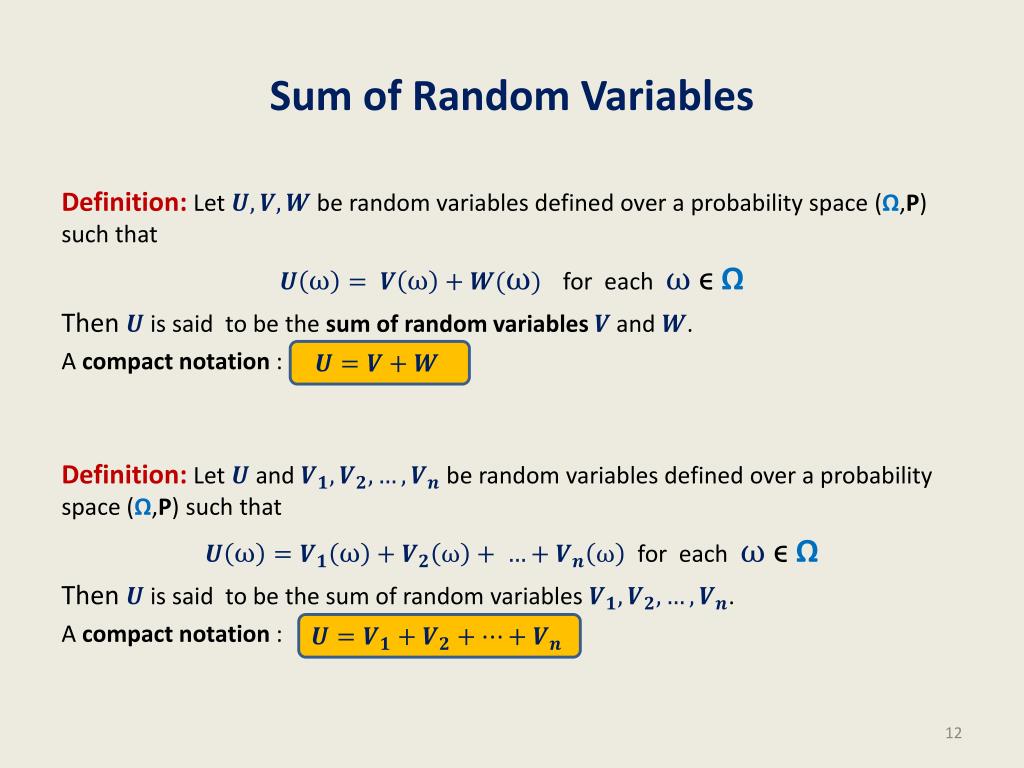 Sum of Random Variables

Definition: Let $U, V, W$ be random variables defined over a probability space ($\Omega$,P) such that

$U(\omega) = V(\omega) + W(\omega)$ for each $\omega \in \Omega$

Then $U$ is said to be the sum of random variables $V$ and $W$.

A compact notation : $U = V + W$

Definition: Let $U$ and $V_1, V_2, \ldots, V_n$ be random variables defined over a probability space ($\Omega$,P) such that

$U(\omega) = V_1(\omega) + V_2(\omega) + \ldots + V_n(\omega)$ for each $\omega \in \Omega$

Then $U$ is said to be the sum of random variables $V_1, V_2, \ldots, V_n$.

A compact notation : $U = V_1 + V_2 + \cdots + V_n$

12